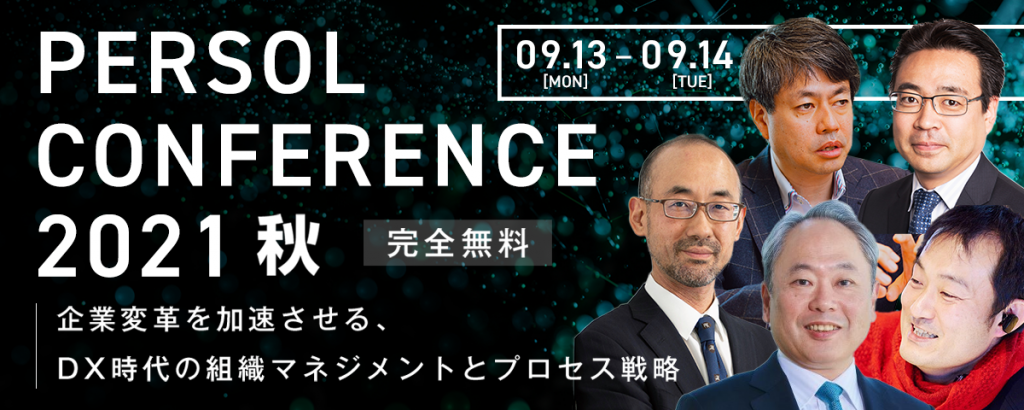 PERSOL CONFERENCE 2021 秋

09.13 [MON] – 09.14 [TUE]

完全無料

企業変革を加速させる、
DX時代の組織マネジメントとプロセス戦略